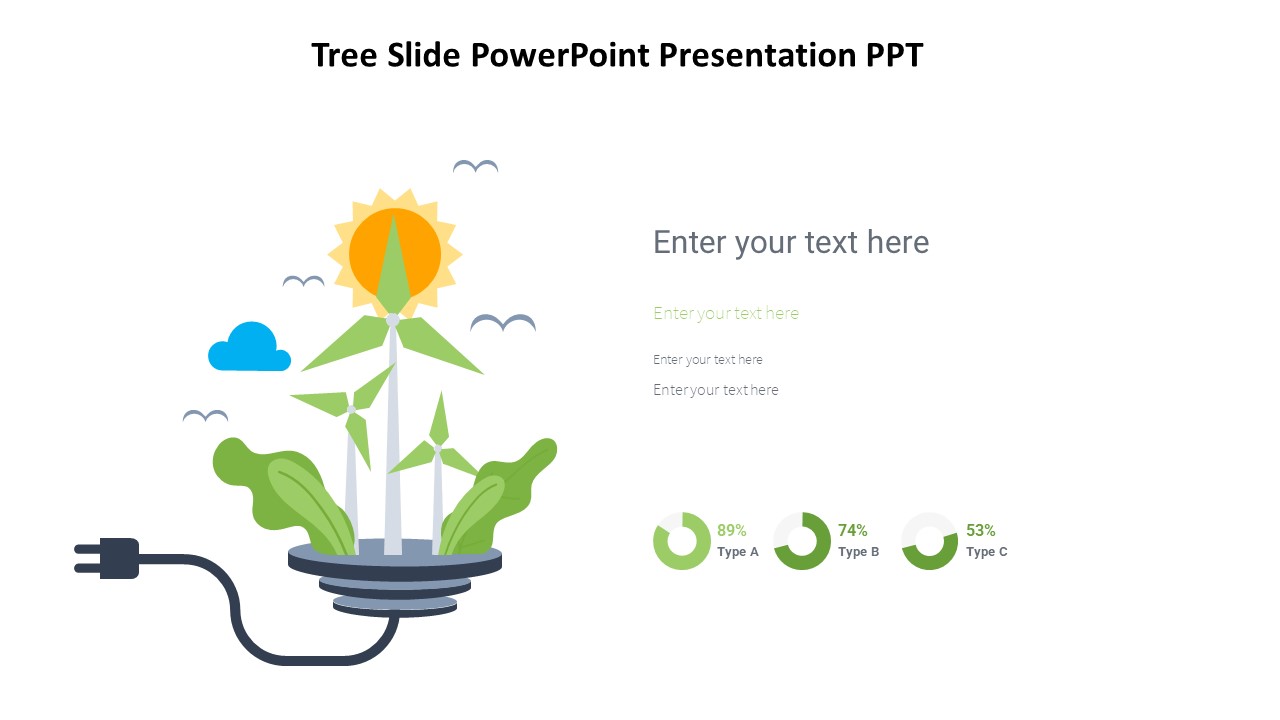 Tree Slide PowerPoint Presentation PPT

Enter your text here

Enter your text here

Enter your text here

Enter your text here

89%
Type A

74%
Type B

53%
Type C